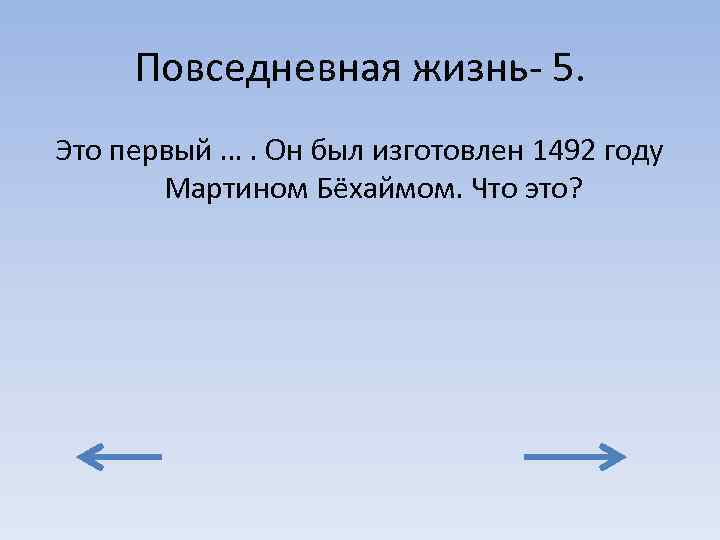 Повседневная жизнь- 5.

Это первый … . Он был изготовлен 1492 году Мартином Бёхаймом. Что это?